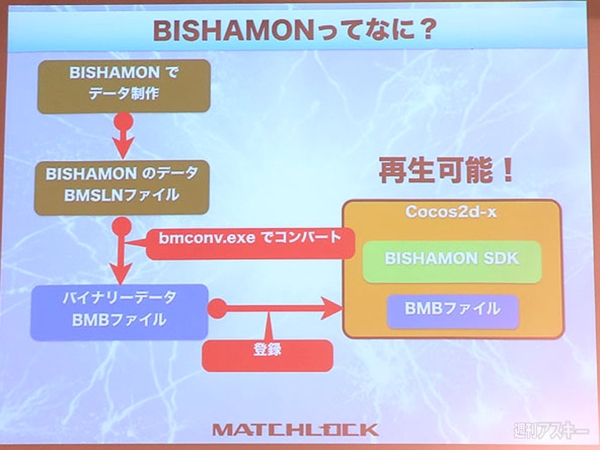 BISHAMONってなに？

BISHAMON で データ制作

BISHAMON のデータ BMSLNファイル

bmconv.exe でコンバート

バイナリーデータ BMBファイル

登録

再生可能！

Cocos2d-x

BISHAMON SDK

BMBファイル

MATCHLOCK

週刊アスキー